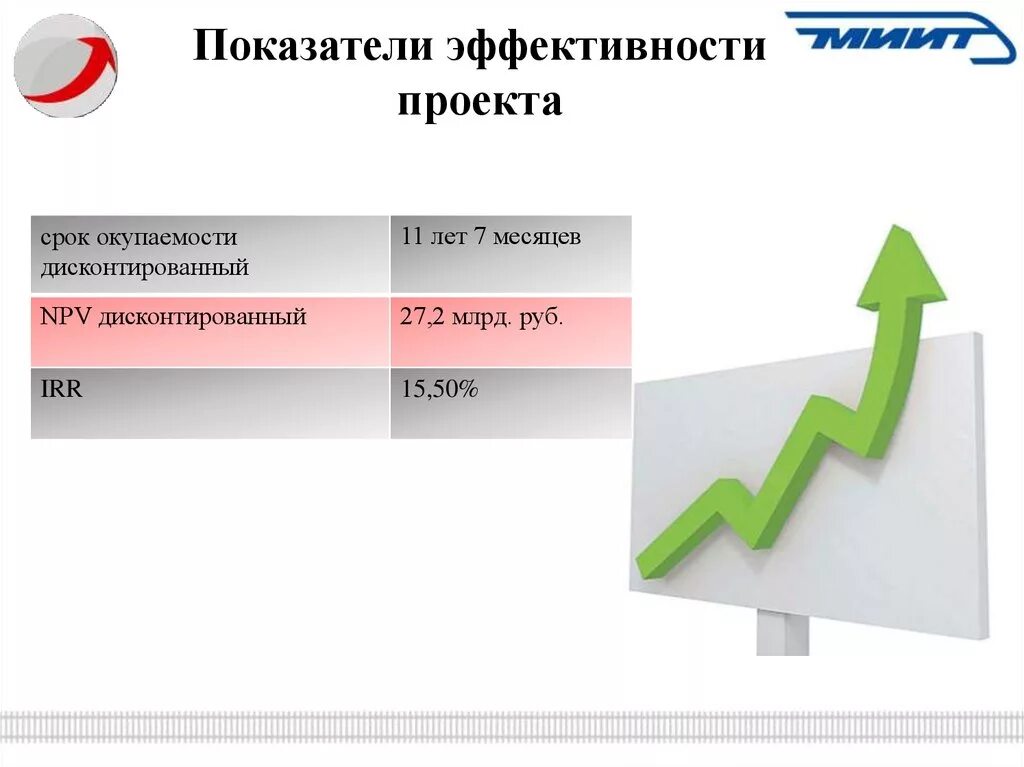 Показатели эффективности проекта

МИИТ

| срок окупаемости дисконтированный | 11 лет 7 месяцев |
|---|---|
| NPV дисконтированный | 27,2 млрд. руб. |
| IRR | 15,50% |